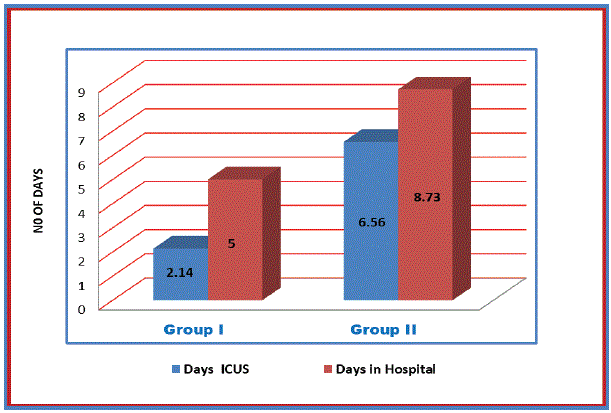 N0 OF DAYS

9
8
7
6
5
4
3
2
1
0

2.14
5
6.56
8.73

Group I
Group II

Days ICUS
Days in Hospital